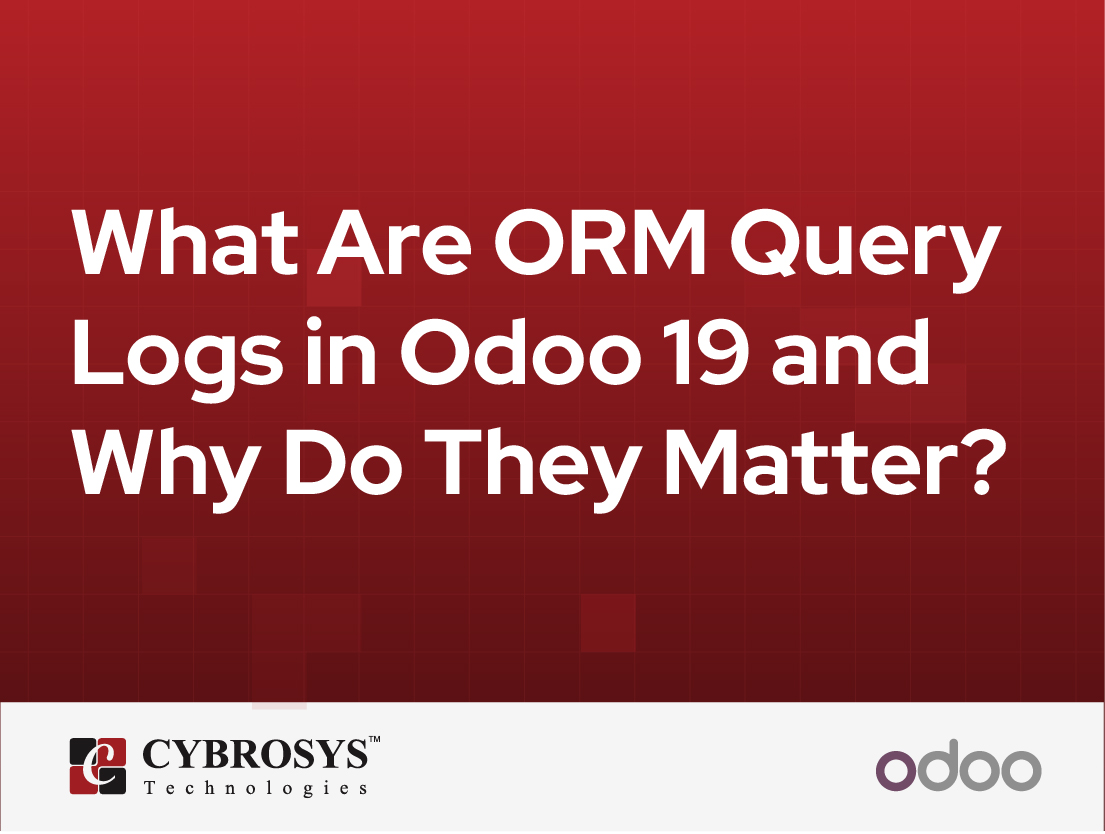 What Are ORM Query Logs in Odoo 19 and Why Do They Matter?

CYBROSYS™
Technologies

odoo